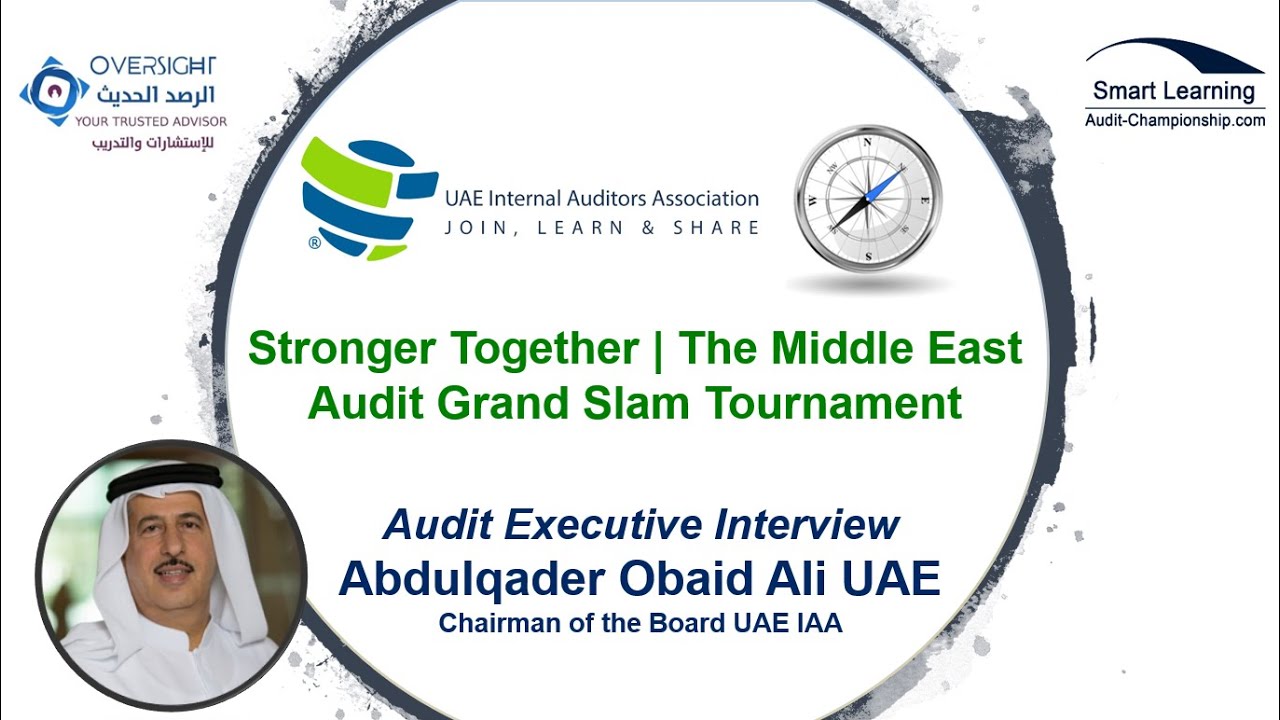 OVERSIGHT
الرصد الحديث
YOUR TRUSTED ADVISOR
للإستشارات والتدريب

Smart Learning
Audit-Championship.com

UAE Internal Auditors Association
JOIN, LEARN & SHARE

N
E
S
W

Stronger Together | The Middle East Audit Grand Slam Tournament

Audit Executive Interview
Abdulqader Obaid Ali UAE
Chairman of the Board UAE IAA